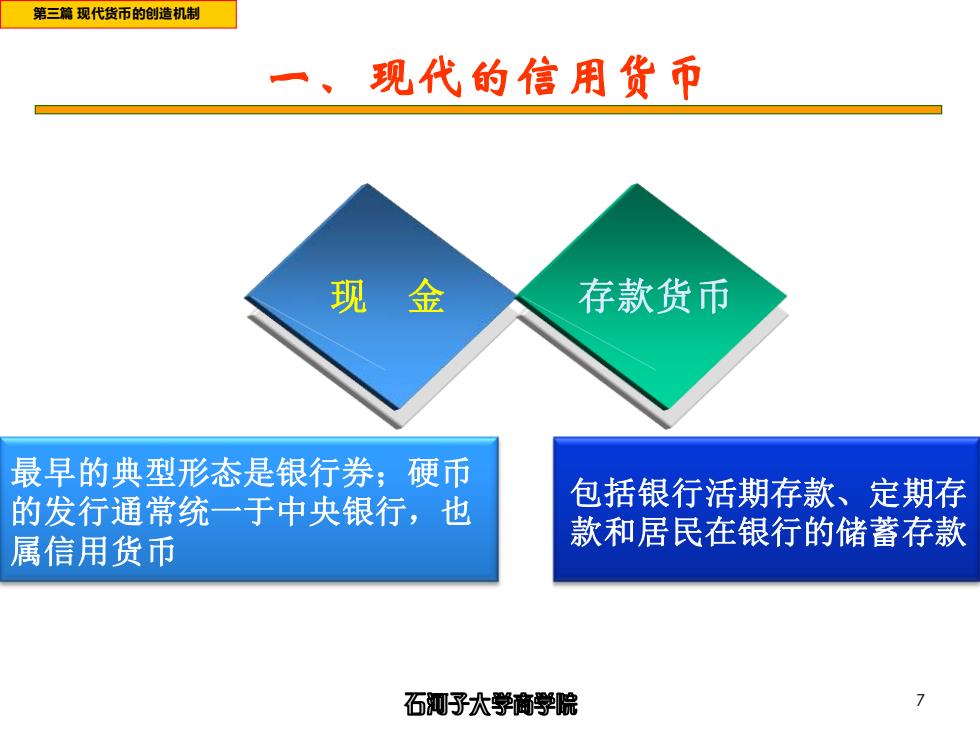 第三篇 现代货币的创造机制

一、现代的信用货币

现 金

存款货币

最早的典型形态是银行券；硬币的发行通常统一于中央银行，也属信用货币

包括银行活期存款、定期存款和居民在银行的储蓄存款

石河子大学商学院

7